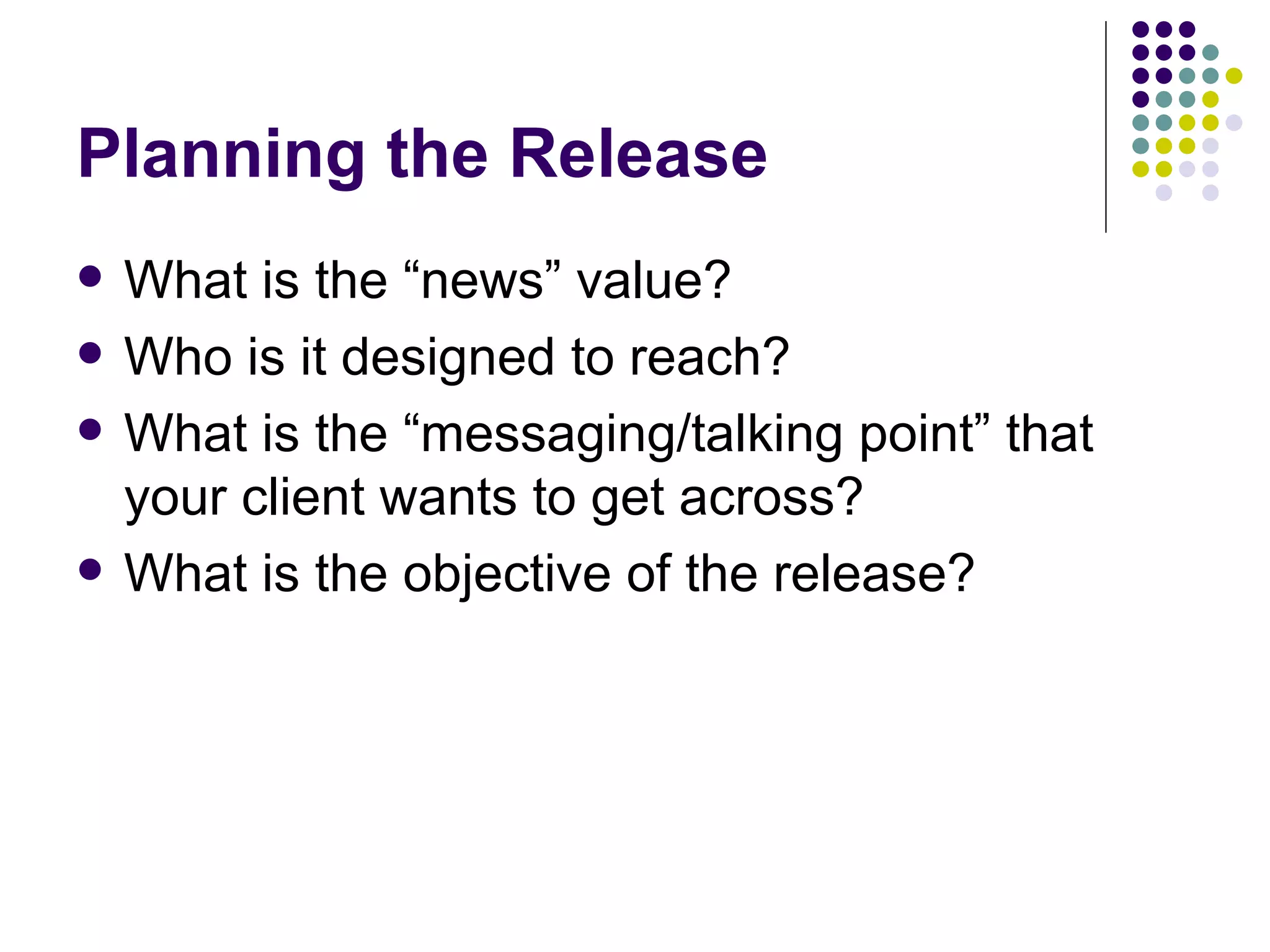 Planning the Release

- What is the “news” value?
- Who is it designed to reach?
- What is the “messaging/talking point” that your client wants to get across?
- What is the objective of the release?